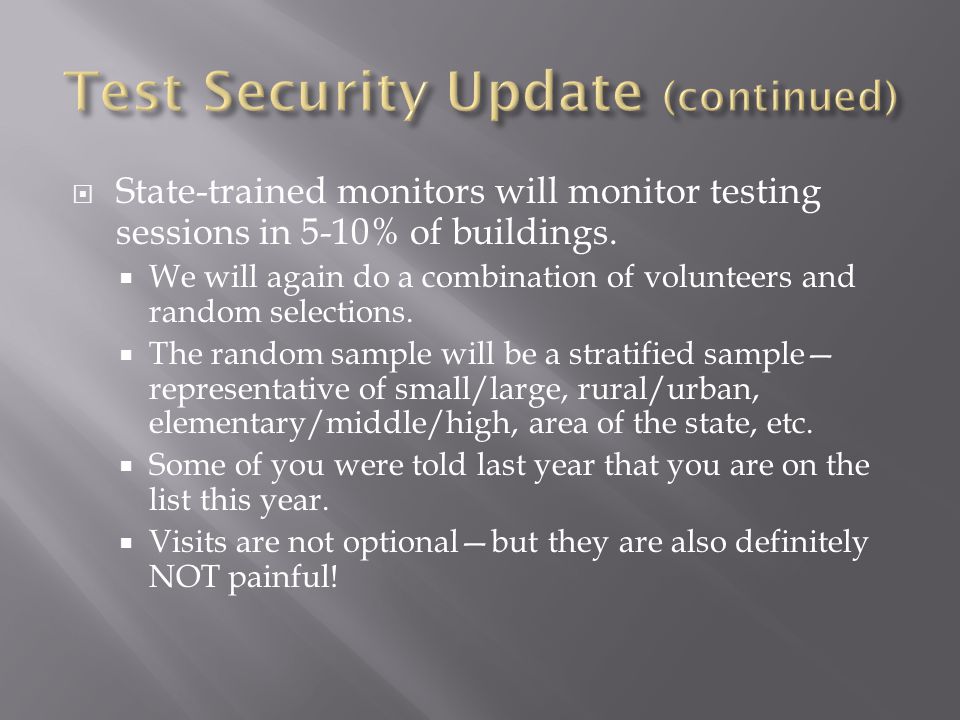 Test Security Update (continued)

State-trained monitors will monitor testing sessions in 5-10% of buildings.

We will again do a combination of volunteers and random selections.

The random sample will be a stratified sample—representative of small/large, rural/urban, elementary/middle/high, area of the state, etc.

Some of you were told last year that you are on the list this year.

Visits are not optional—but they are also definitely NOT painful!